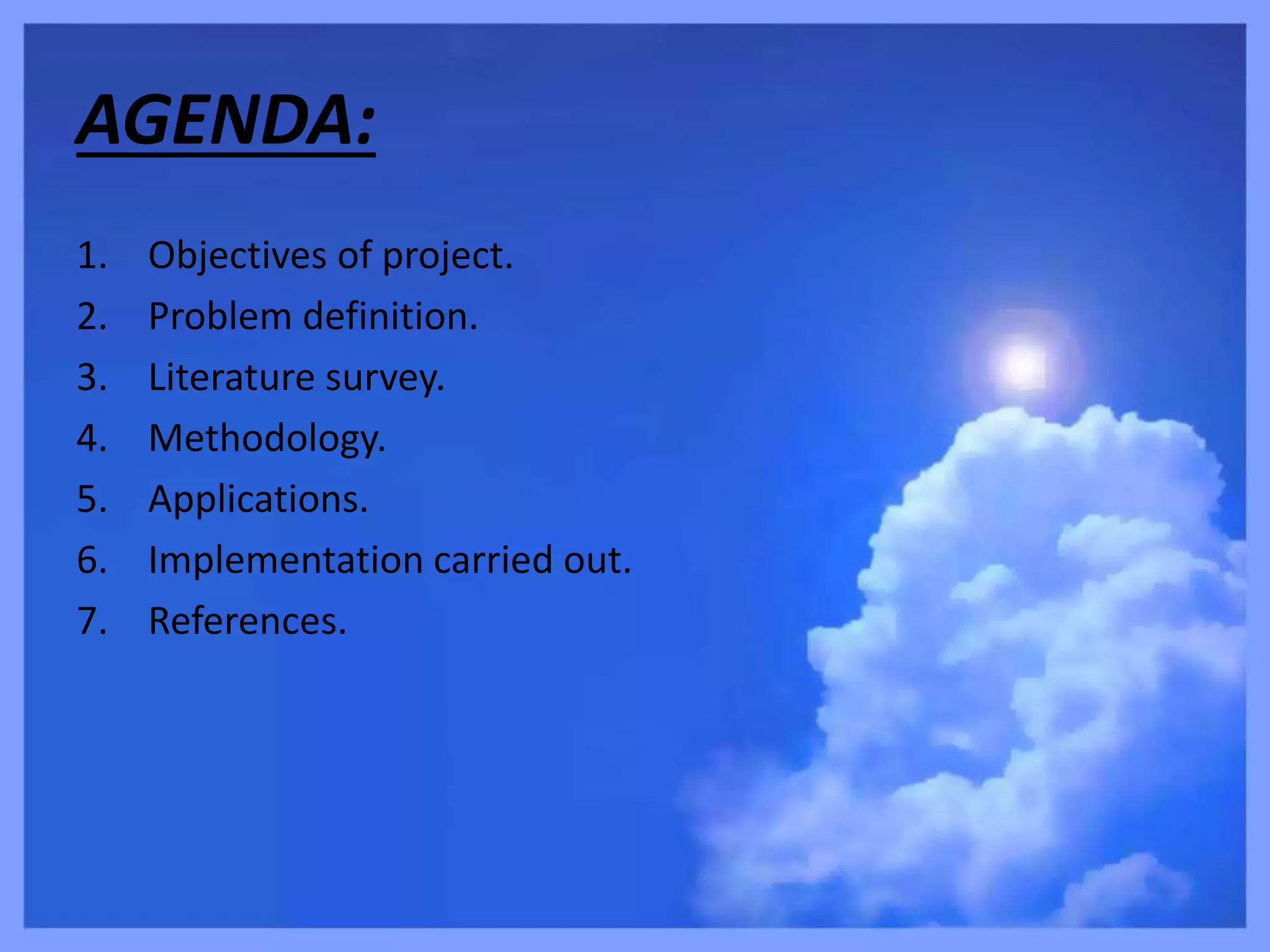 AGENDA:

1. Objectives of project.
2. Problem definition.
3. Literature survey.
4. Methodology.
5. Applications.
6. Implementation carried out.
7. References.